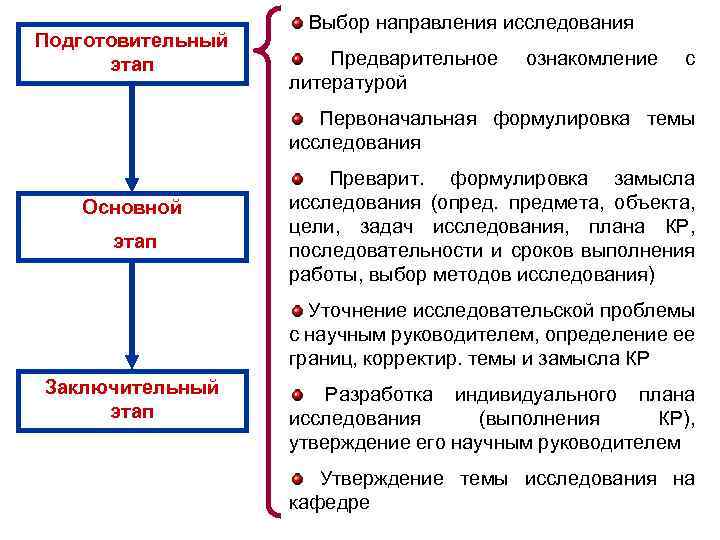 Подготовительный этап

Основной этап

Заключительный этап

Выбор направления исследования

Предварительное ознакомление с литературой

Первоначальная формулировка темы исследования

Преварит. формулировка замысла исследования (опред. предмета, объекта, цели, задач исследования, плана КР, последовательности и сроков выполнения работы, выбор методов исследования)

Уточнение исследовательской проблемы с научным руководителем, определение ее границ, корректир. темы и замысла КР

Разработка индивидуального плана исследования (выполнения КР), утверждение его научным руководителем

Утверждение темы исследования на кафедре